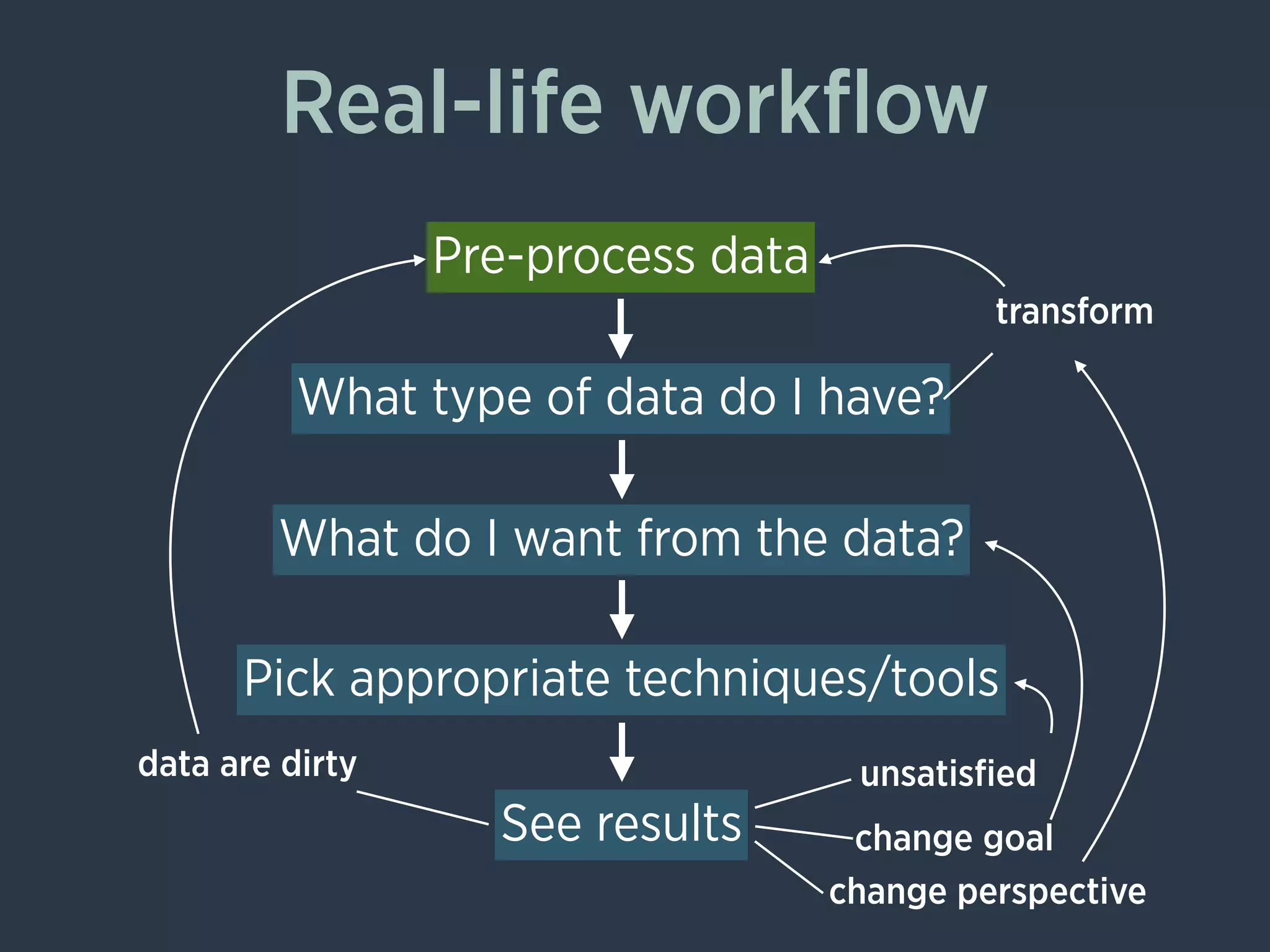 Real-life workflow

Pre-process data

transform

What type of data do I have?

What do I want from the data?

Pick appropriate techniques/tools

data are dirty

See results

unsatisfied

change goal

change perspective